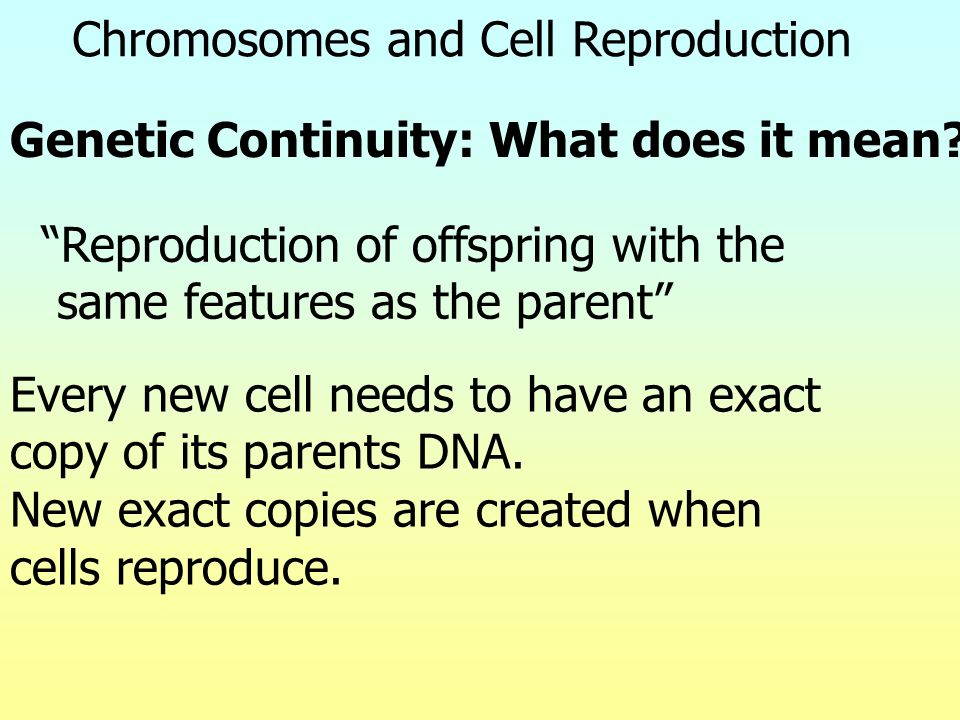 Chromosomes and Cell Reproduction

Genetic Continuity: What does it mean?

“Reproduction of offspring with the same features as the parent”

Every new cell needs to have an exact copy of its parents DNA.
New exact copies are created when cells reproduce.